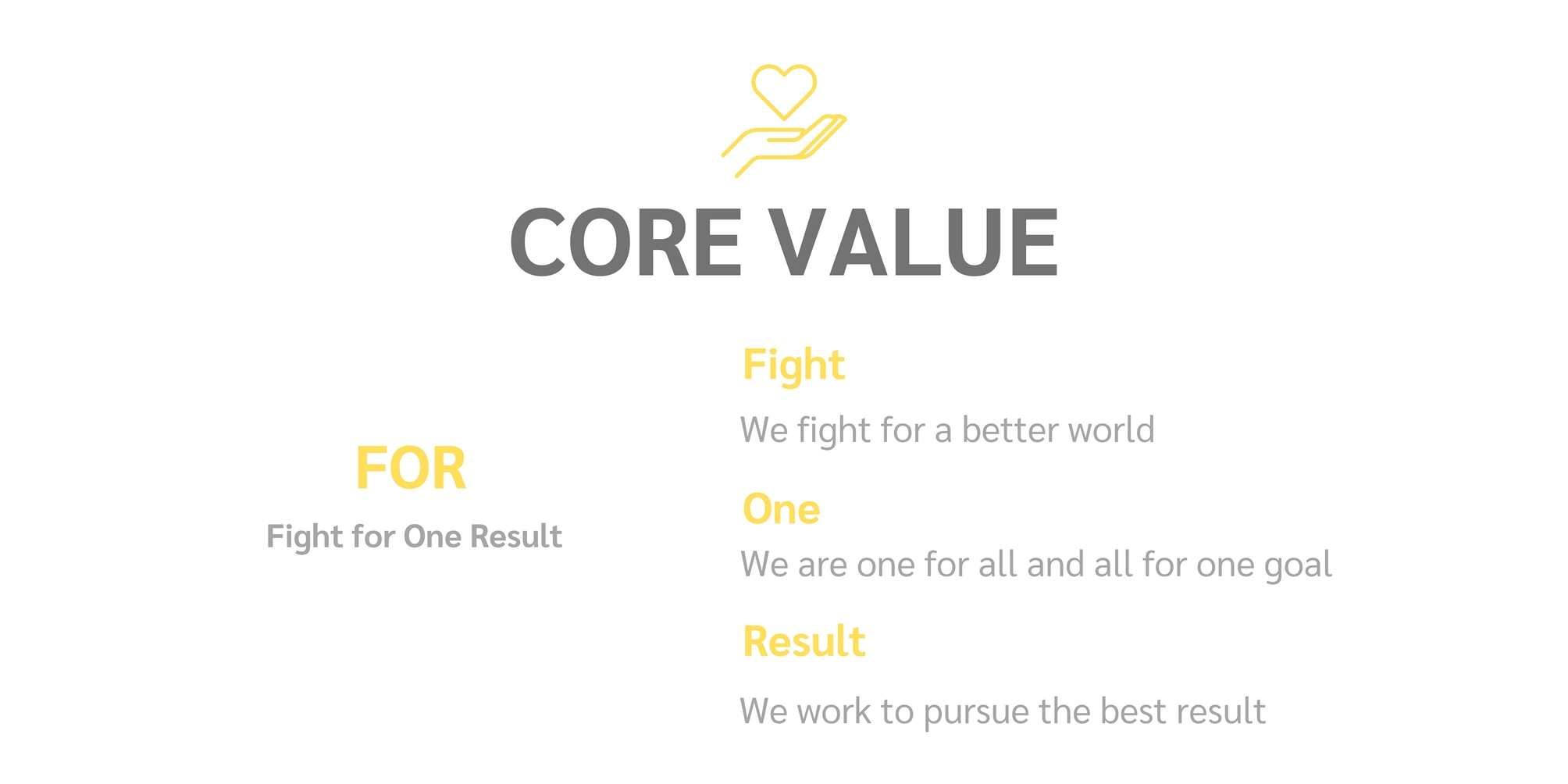 CORE VALUE

FOR

Fight for One Result

Fight

We fight for a better world

One

We are one for all and all for one goal

Result

We work to pursue the best result